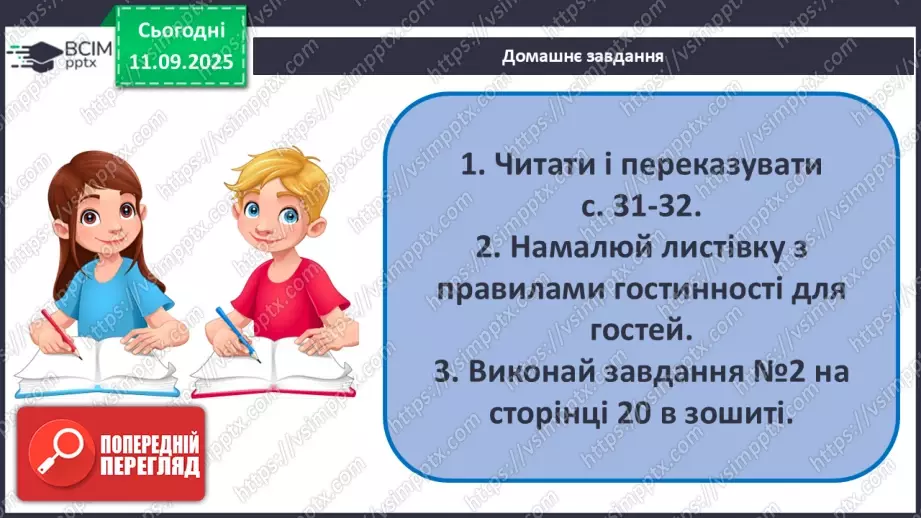 ВСІМ pptx

Сьогодні 11.09.2025

Домашнє завдання

1. Читати і переказувати с. 31-32.
2. Намалюй листівку з правилами гостинності для гостей.
3. Виконай завдання №2 на сторінці 20 в зошиті.

ПОПЕРЕДНІЙ ПЕРЕГЛЯД

https://vsimpptx.com